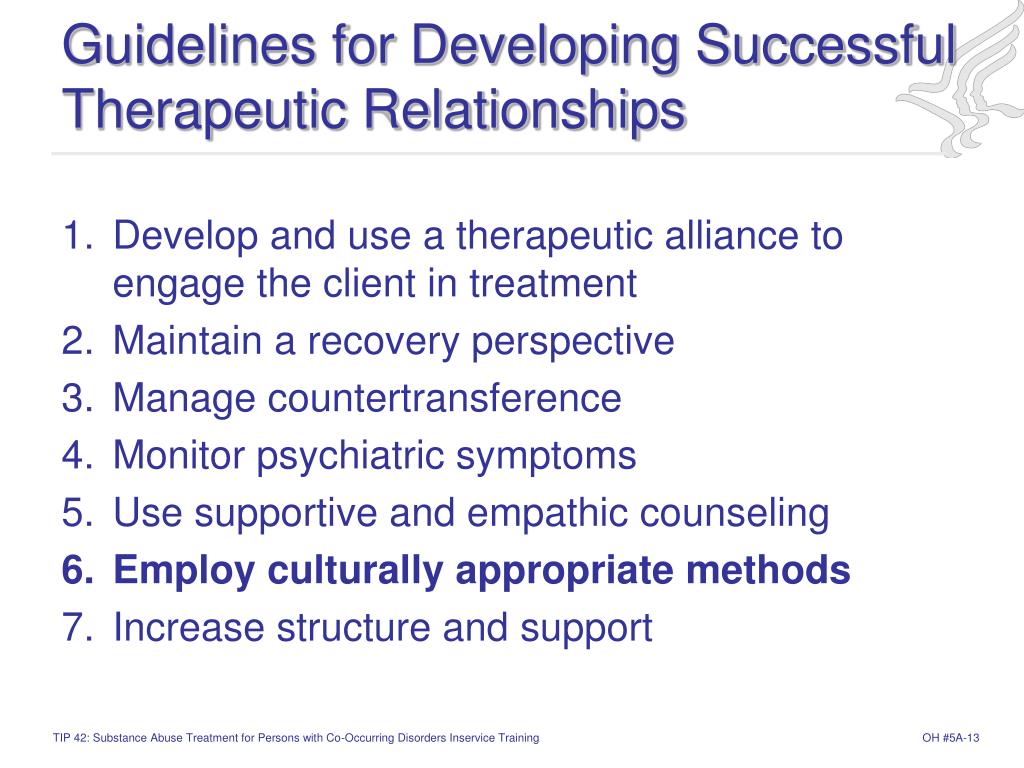 Guidelines for Developing Successful Therapeutic Relationships

1. Develop and use a therapeutic alliance to engage the client in treatment
2. Maintain a recovery perspective
3. Manage countertransference
4. Monitor psychiatric symptoms
5. Use supportive and empathic counseling
6. Employ culturally appropriate methods
7. Increase structure and support

TIP 42: Substance Abuse Treatment for Persons with Co-Occurring Disorders Inservice Training

OH #5A-13